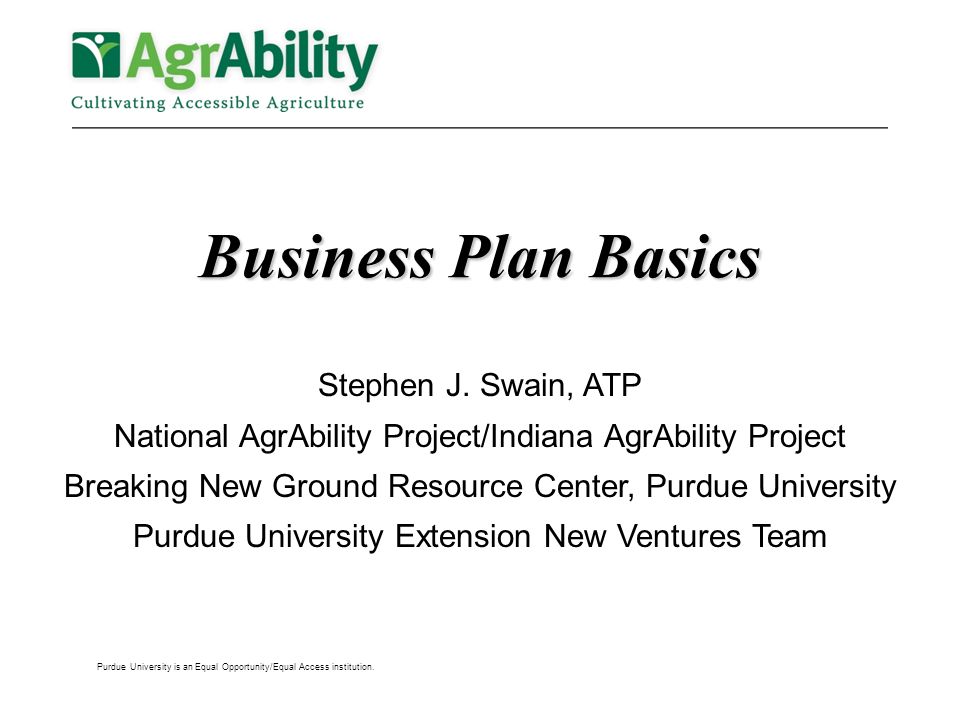 AgrAbility
Cultivating Accessible Agriculture

Business Plan Basics

Stephen J. Swain, ATP
National AgrAbility Project/Indiana AgrAbility Project
Breaking New Ground Resource Center, Purdue University
Purdue University Extension New Ventures Team

Purdue University is an Equal Opportunity/Equal Access institution.